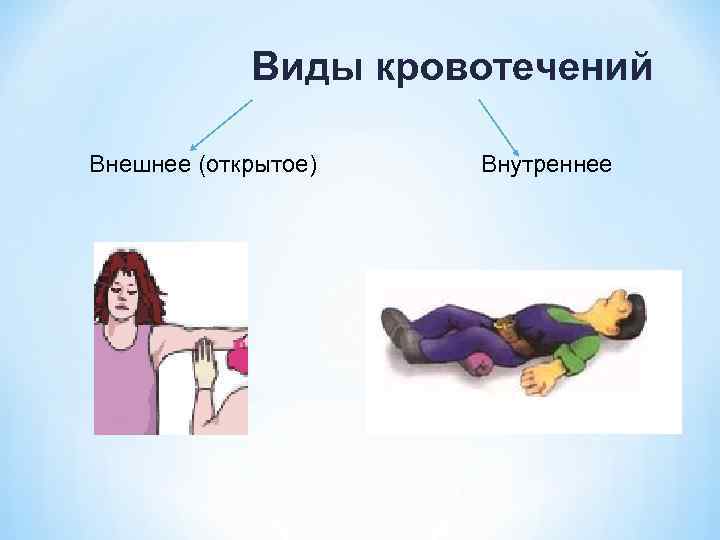 Виды кровотечений

Внешнее (открытое)

Внутреннее